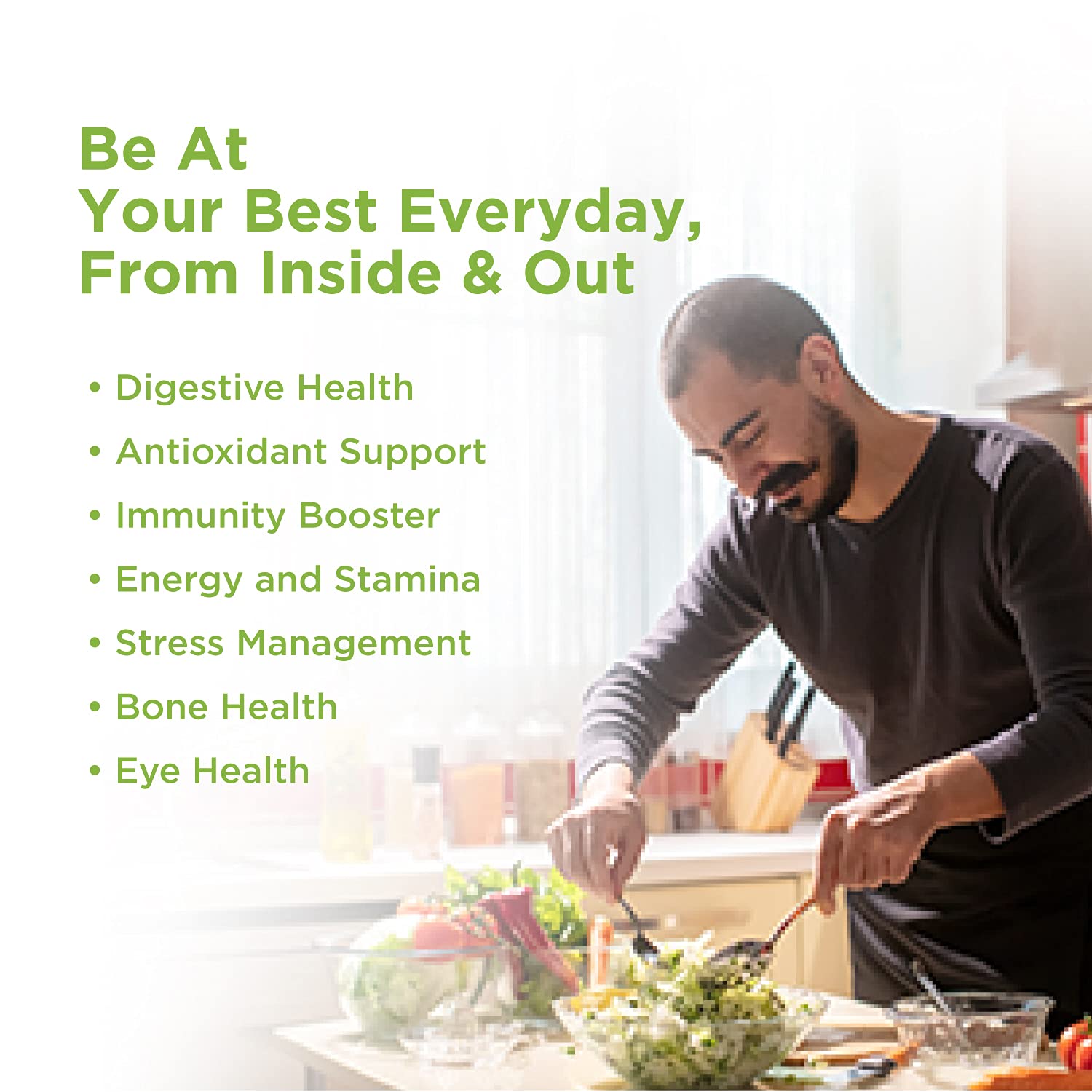 Be At
Your Best Everyday,
From Inside & Out

• Digestive Health
• Antioxidant Support
• Immunity Booster
• Energy and Stamina
• Stress Management
• Bone Health
• Eye Health